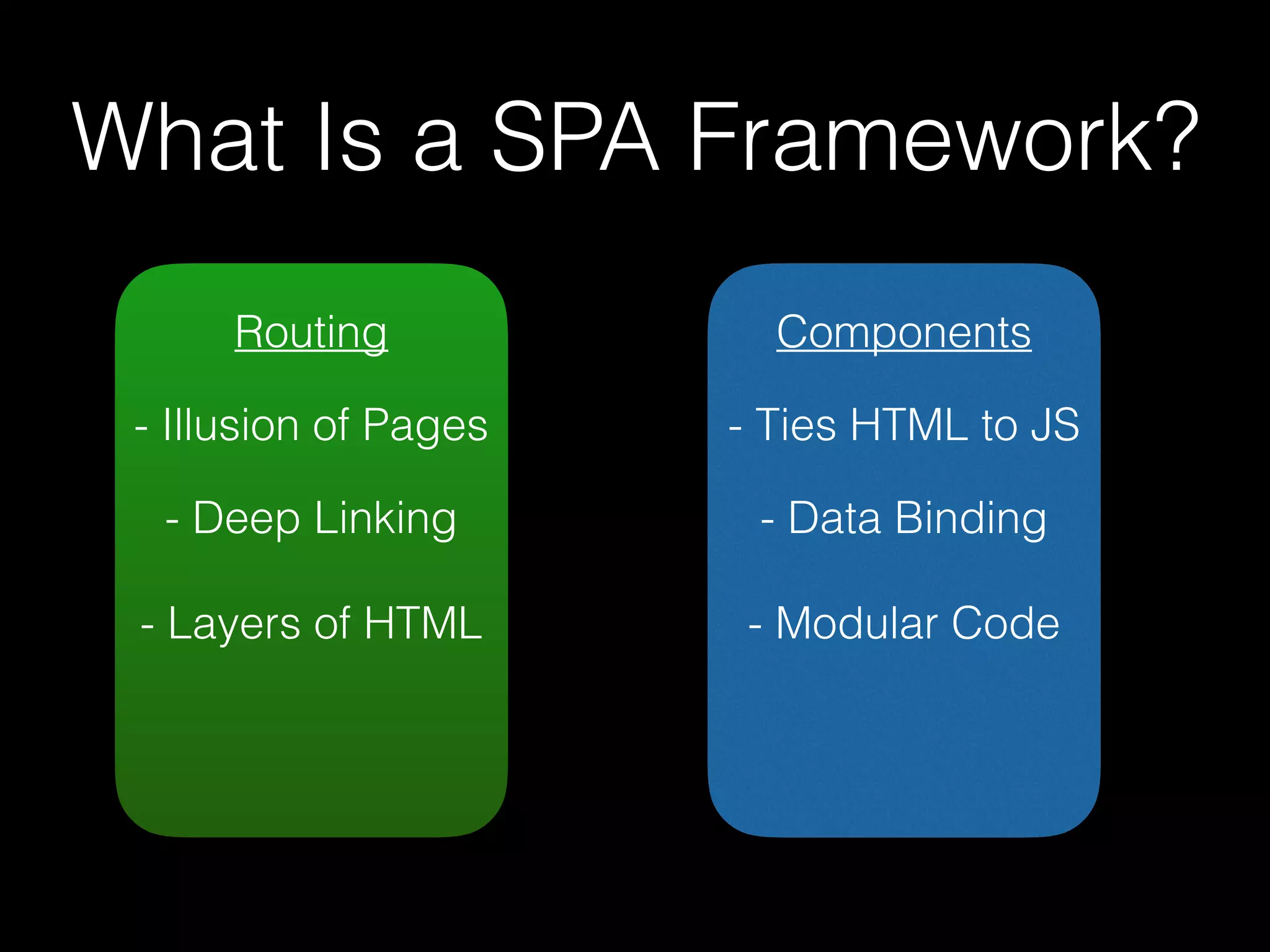 What Is a SPA Framework?

Routing

- Illusion of Pages

- Deep Linking

- Layers of HTML

Components

- Ties HTML to JS

- Data Binding

- Modular Code